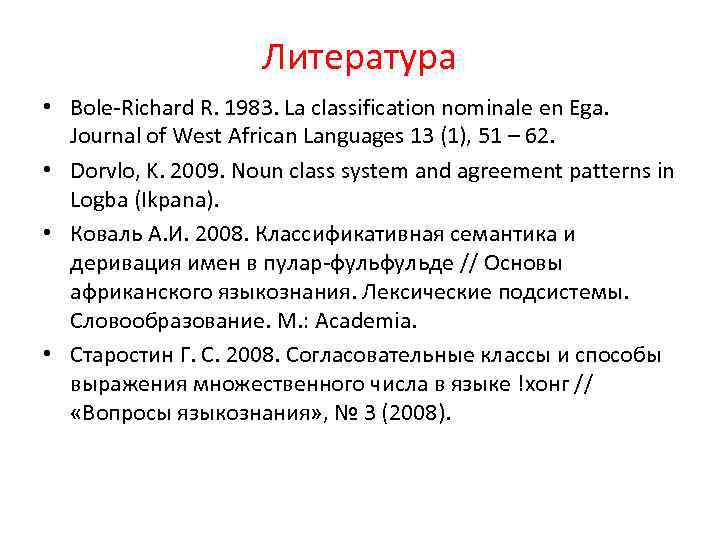 Литература

• Bole-Richard R. 1983. La classification nominale en Ega. Journal of West African Languages 13 (1), 51 – 62.

• Dorvlo, K. 2009. Noun class system and agreement patterns in Logba (Ikpana).

• Коваль А.И. 2008. Классификативная семантика и деривация имен в пулар-фульфульде // Основы африканского языкознания. Лексические подсистемы. Словообразование. М.: Academia.

• Старостин Г. С. 2008. Согласовательные классы и способы выражения множественного числа в языке !хонг // «Вопросы языкознания», № 3 (2008).